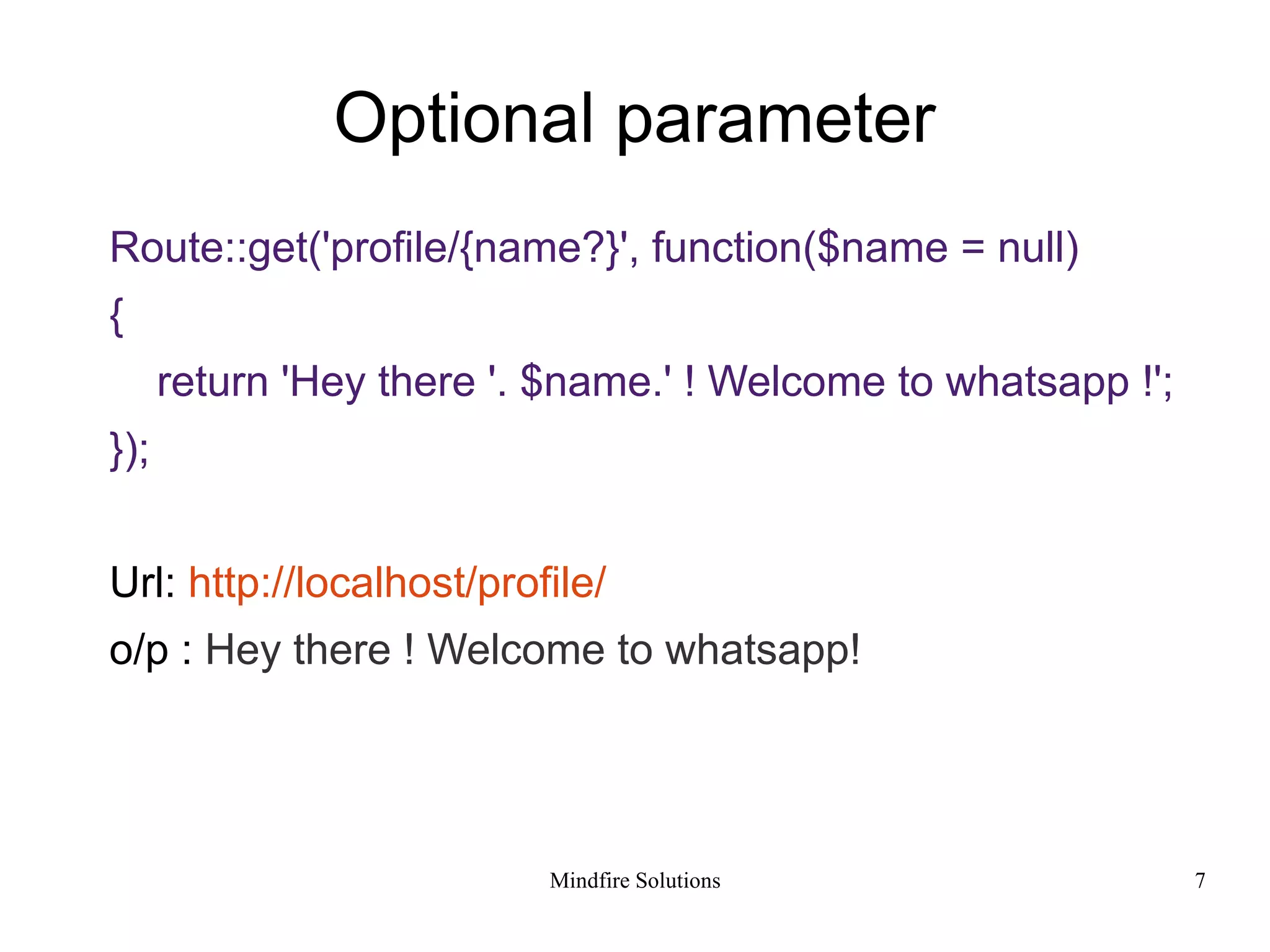 Optional parameter

Route::get('profile/{name?}', function($name = null)
{
return 'Hey there '. $name.' ! Welcome to whatsapp !';
});

Url: http://localhost/profile/
o/p : Hey there ! Welcome to whatsapp!

Mindfire Solutions

7